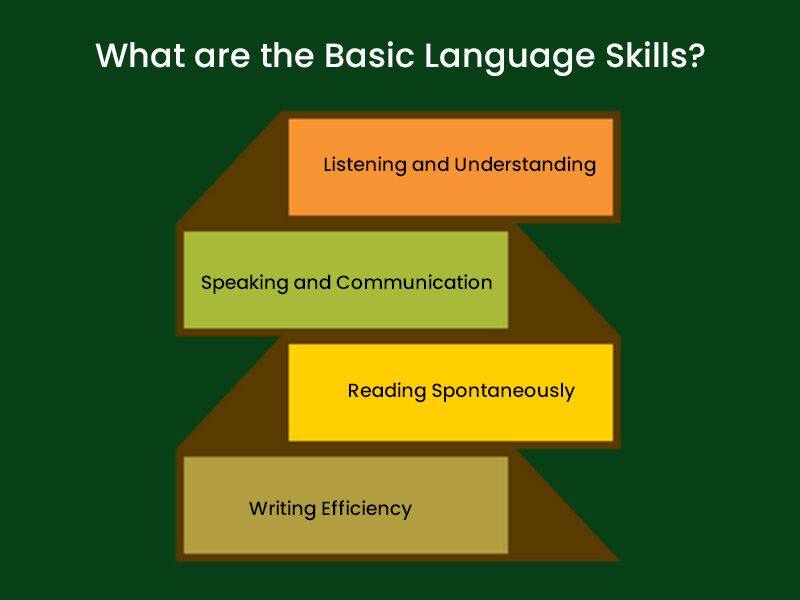 What are the Basic Language Skills?

Listening and Understanding

Speaking and Communication

Reading Spontaneously

Writing Efficiency